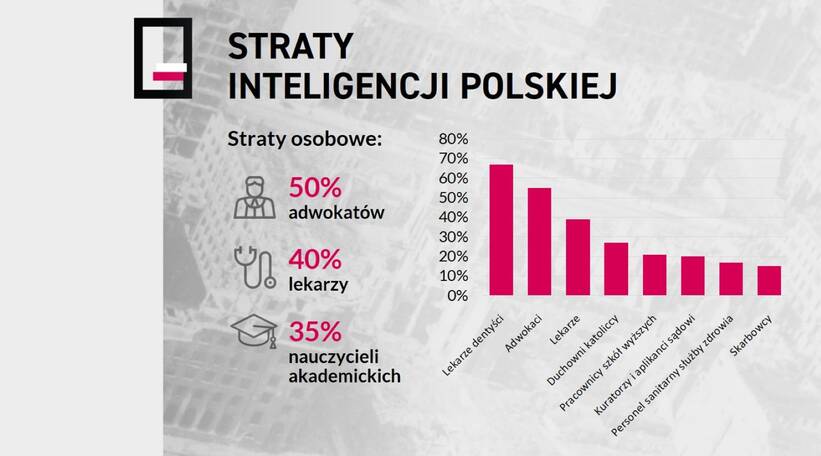 STRATY INTELIGENCJI POLSKIEJ

Straty osobowe:

50%
adwokatów

40%
lekarzy

35%
nauczycieli akademickich

80%
70%
60%
50%
40%
30%
20%
10%
0%

Lekarze dentyści
Adwokaci
Lekarze
Duchowni katoliccy
Pracownicy szkół wyższych
Kuratorzy i aplikanci sądowi
Personel sanitarny służby zdrowia
Skarbowcy